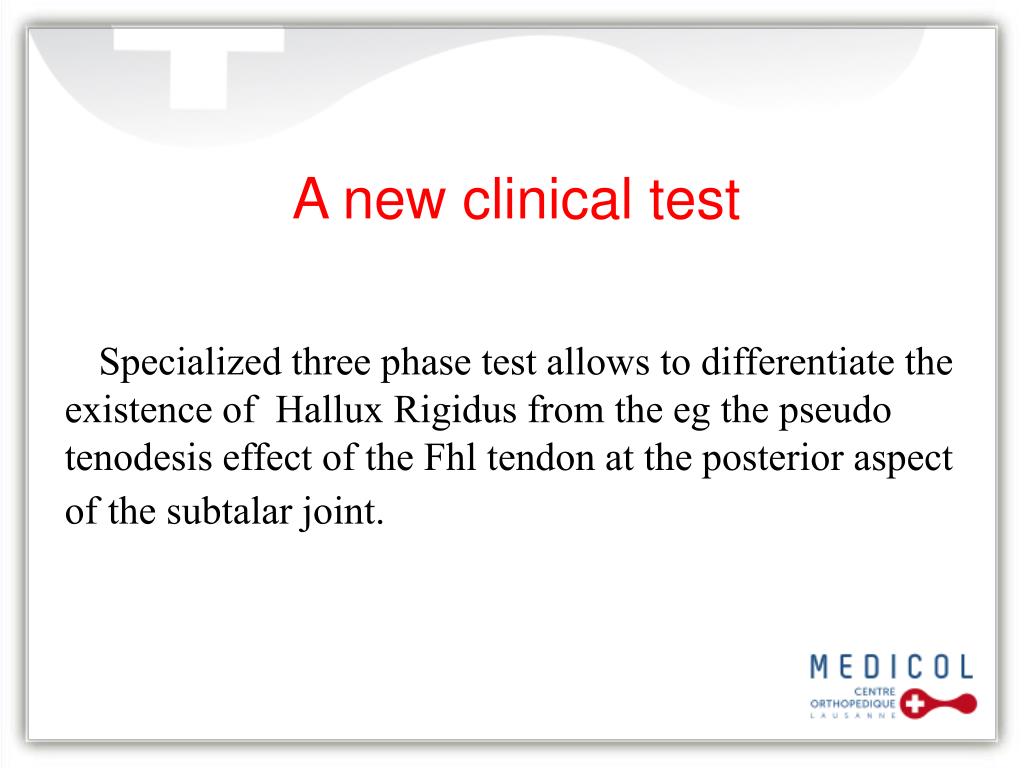 A new clinical test

Specialized three phase test allows to differentiate the existence of  Hallux Rigidus from the eg the pseudo tenodesis effect of the Fhl tendon at the posterior aspect of the subtalar joint.

MEDICOL
CENTRE
ORTHOPEDIQUE
LAUSANNE